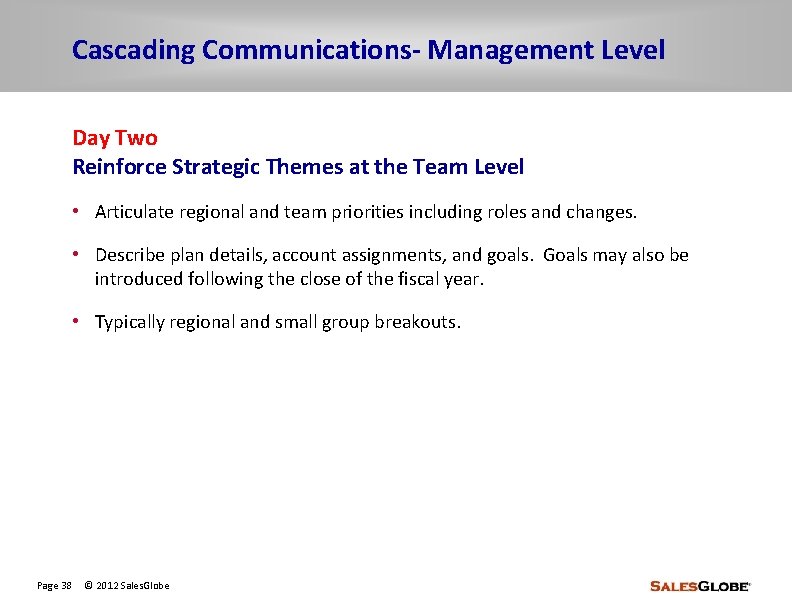 Cascading Communications- Management Level

Day Two
Reinforce Strategic Themes at the Team Level

• Articulate regional and team priorities including roles and changes.

• Describe plan details, account assignments, and goals. Goals may also be introduced following the close of the fiscal year.

• Typically regional and small group breakouts.

Page 38 © 2012 SalesGlobe

SALESGLOBE